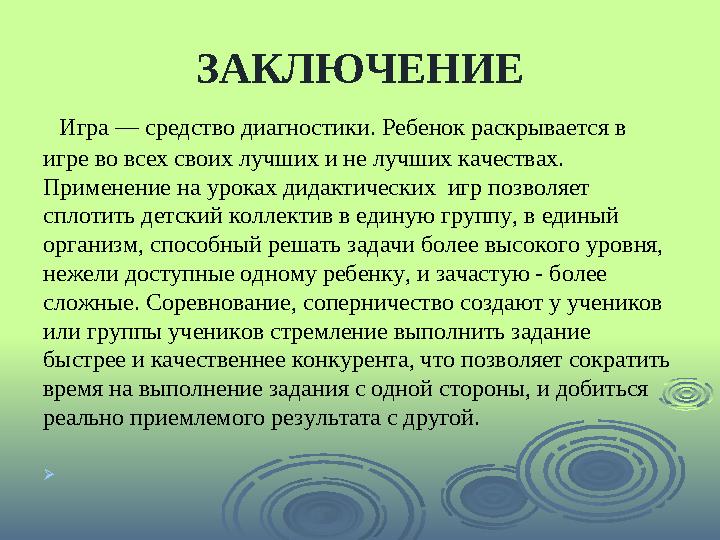 ЗАКЛЮЧЕНИЕ

Игра — средство диагностики. Ребенок раскрывается в игре во всех своих лучших и не лучших качествах. Применение на уроках дидактических игр позволяет сплотить детский коллектив в единую группу, в единый организм, способный решать задачи более высокого уровня, нежели доступные одному ребенку, и зачастую - более сложные. Соревнование, соперничество создают у учеников или группы учеников стремление выполнить задание быстрее и качественнее конкурента, что позволяет сократить время на выполнение задания с одной стороны, и добиться реально приемлемого результата с другой.